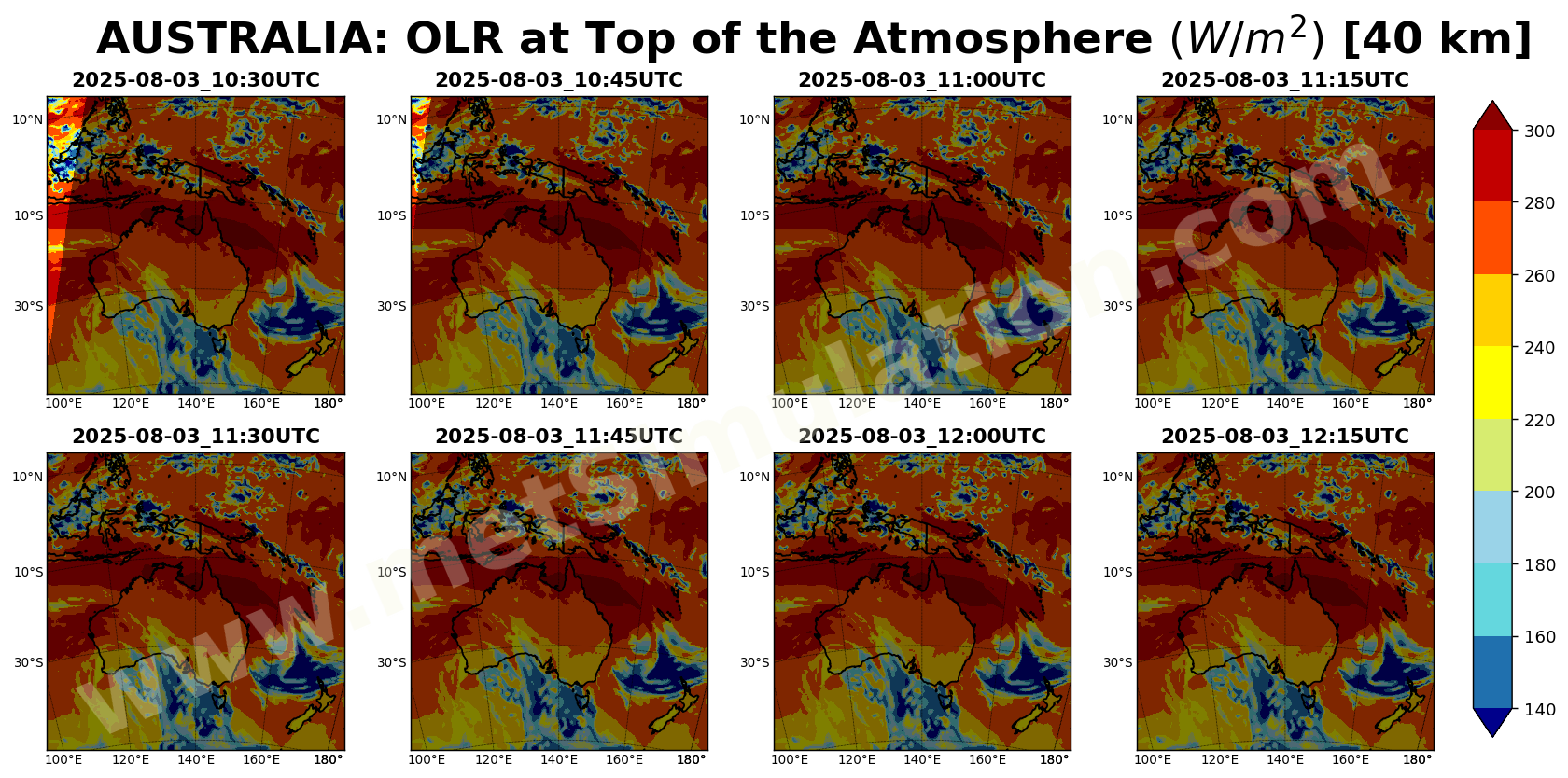 AUSTRALIA: OLR at Top of the Atmosphere $(W/m^2)$ [40 km]

2025-08-03_10:30UTC

10°N
10°S
30°S
100°E 120°E 140°E 160°E 180°

2025-08-03_10:45UTC

10°N
10°S
30°S
100°E 120°E 140°E 160°E 180°

2025-08-03_11:00UTC

10°N
10°S
30°S
100°E 120°E 140°E 160°E 180°

2025-08-03_11:15UTC

10°N
10°S
30°S
100°E 120°E 140°E 160°E 180°

2025-08-03_11:30UTC

10°N
10°S
30°S
100°E 120°E 140°E 160°E 180°

2025-08-03_11:45UTC

10°N
10°S
30°S
100°E 120°E 140°E 160°E 180°

2025-08-03_12:00UTC

10°N
10°S
30°S
100°E 120°E 140°E 160°E 180°

2025-08-03_12:15UTC

10°N
10°S
30°S
100°E 120°E 140°E 160°E 180°

300
280
260
240
220
200
180
160
140

www.metsimulation.com